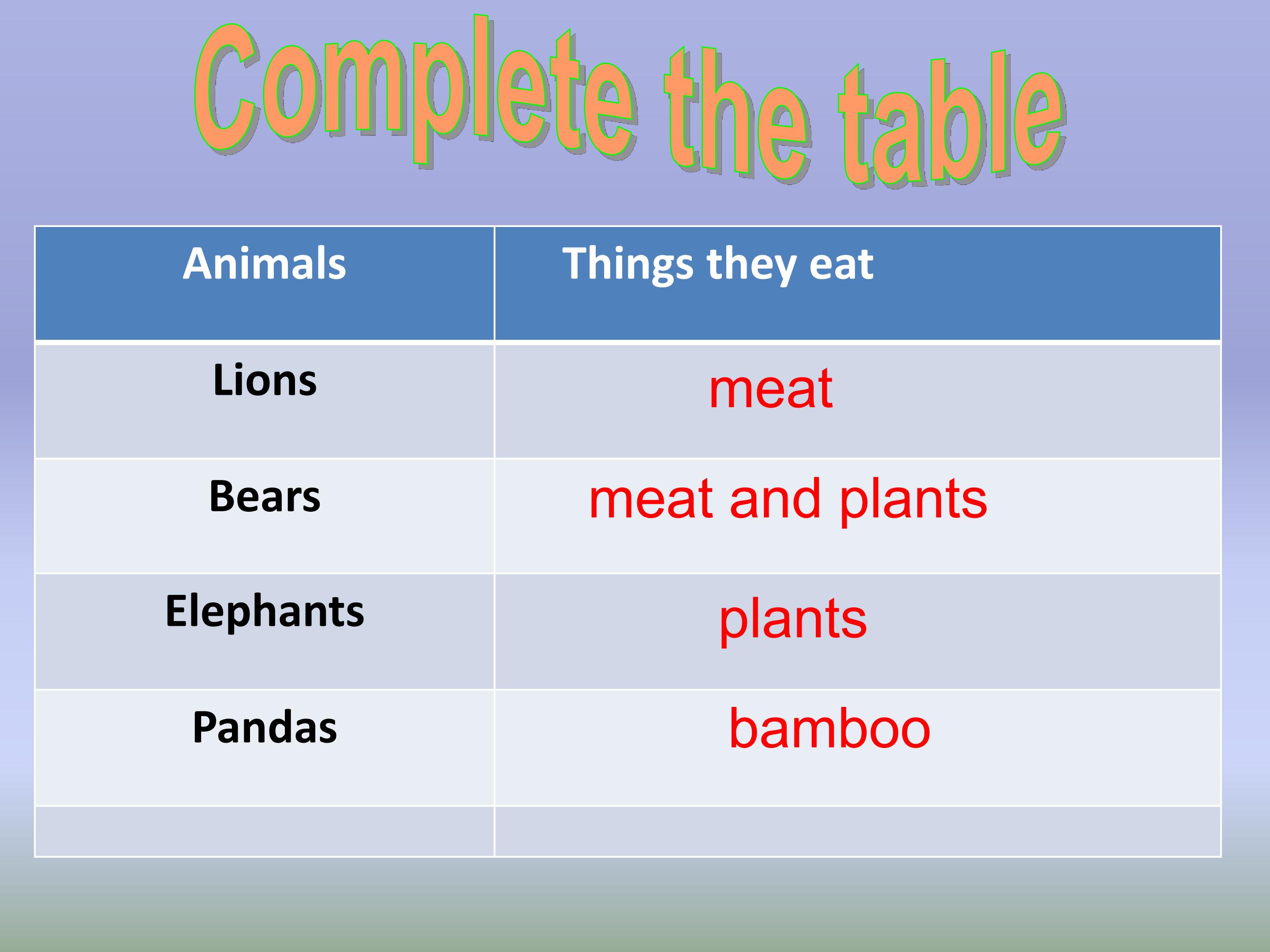 Complete the table

| Animals | Things they eat |
|---|---|
| Lions | meat |
| Bears | meat and plants |
| Elephants | plants |
| Pandas | bamboo |
| | |